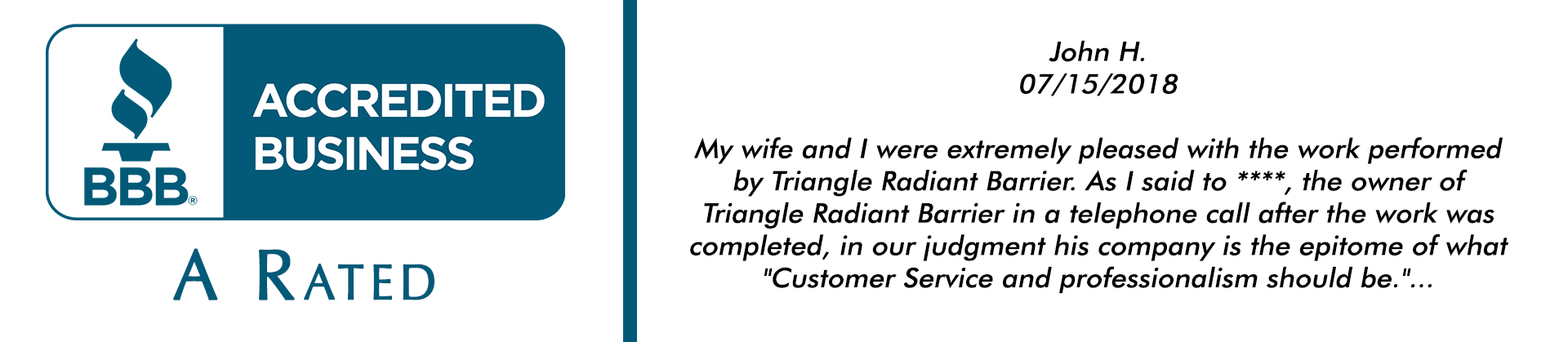 BBB®

ACCREDITED BUSINESS

A RATED

John H.
07/15/2018

My wife and I were extremely pleased with the work performed by Triangle Radiant Barrier. As I said to ****, the owner of Triangle Radiant Barrier in a telephone call after the work was completed, in our judgment his company is the epitome of what "Customer Service and professionalism should be."...